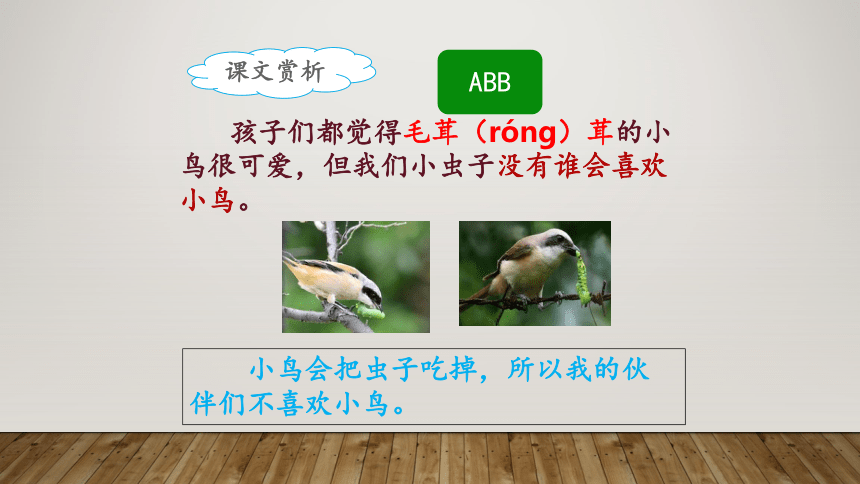 课文赏析

ABB

孩子们都觉得毛茸（róng）茸的小鸟很可爱，但我们小虫子没有谁会喜欢小鸟。

小鸟会把虫子吃掉，所以我的伙伴们不喜欢小鸟。